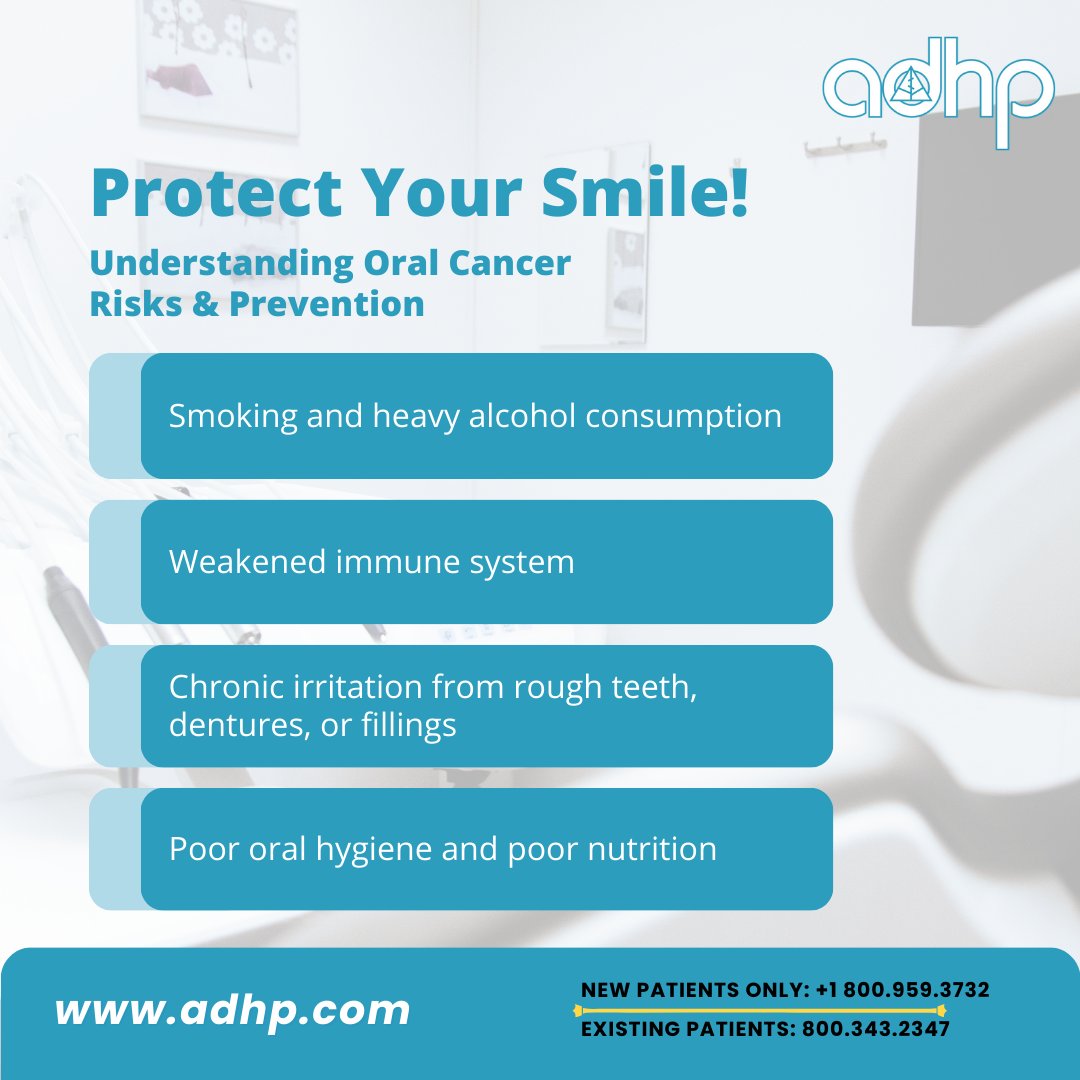 adhp

Protect Your Smile!

Understanding Oral Cancer Risks & Prevention

Smoking and heavy alcohol consumption

Weakened immune system

Chronic irritation from rough teeth, dentures, or fillings

Poor oral hygiene and poor nutrition

www.adhp.com

NEW PATIENTS ONLY: +1 800.959.3732

EXISTING PATIENTS: 800.343.2347